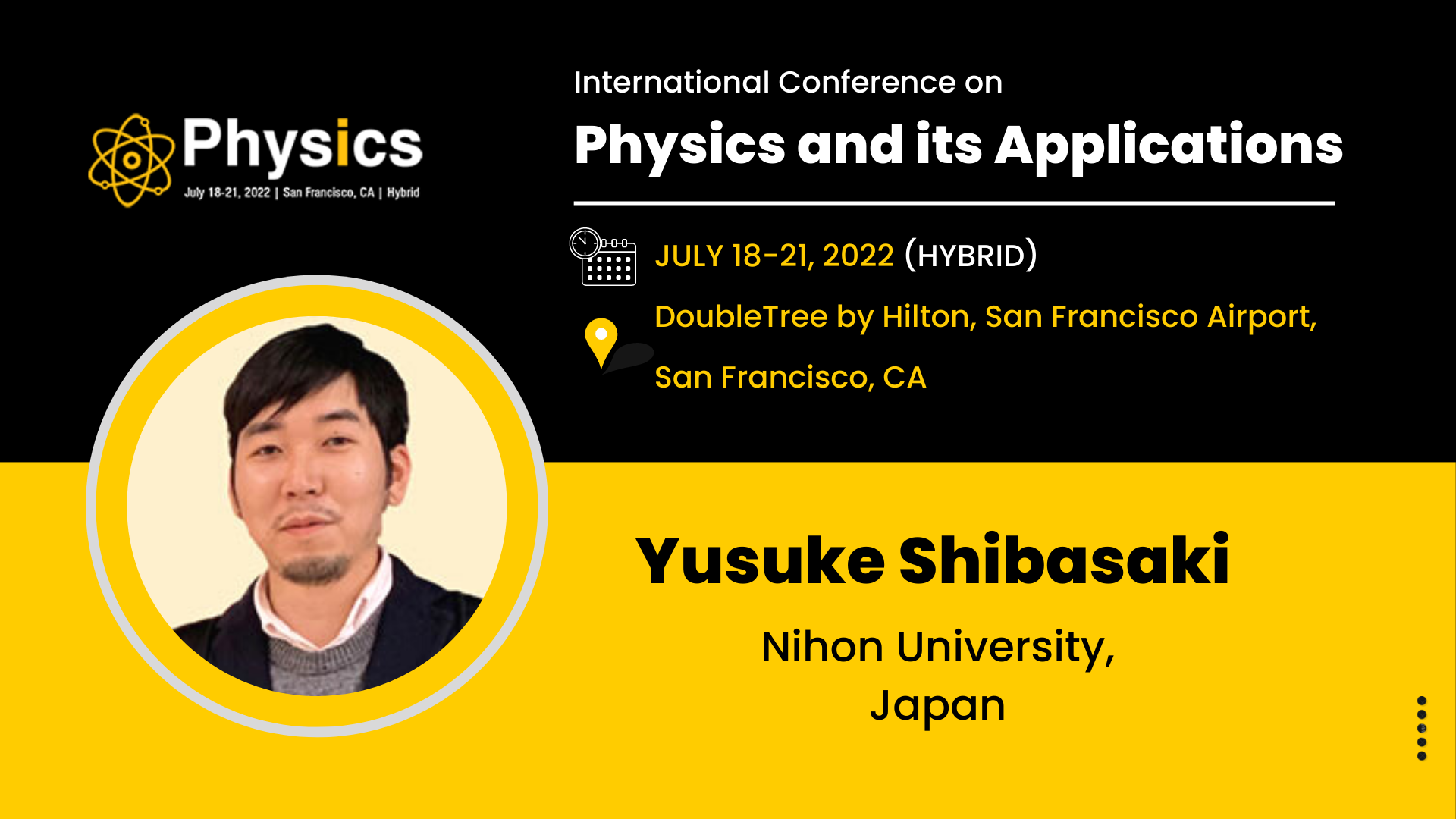 Physics
July 18-21, 2022 | San Francisco, CA | Hybrid

International Conference on
Physics and its Applications

JULY 18-21, 2022 (HYBRID)

DoubleTree by Hilton, San Francisco Airport, San Francisco, CA

Yusuke Shibasaki

Nihon University, Japan